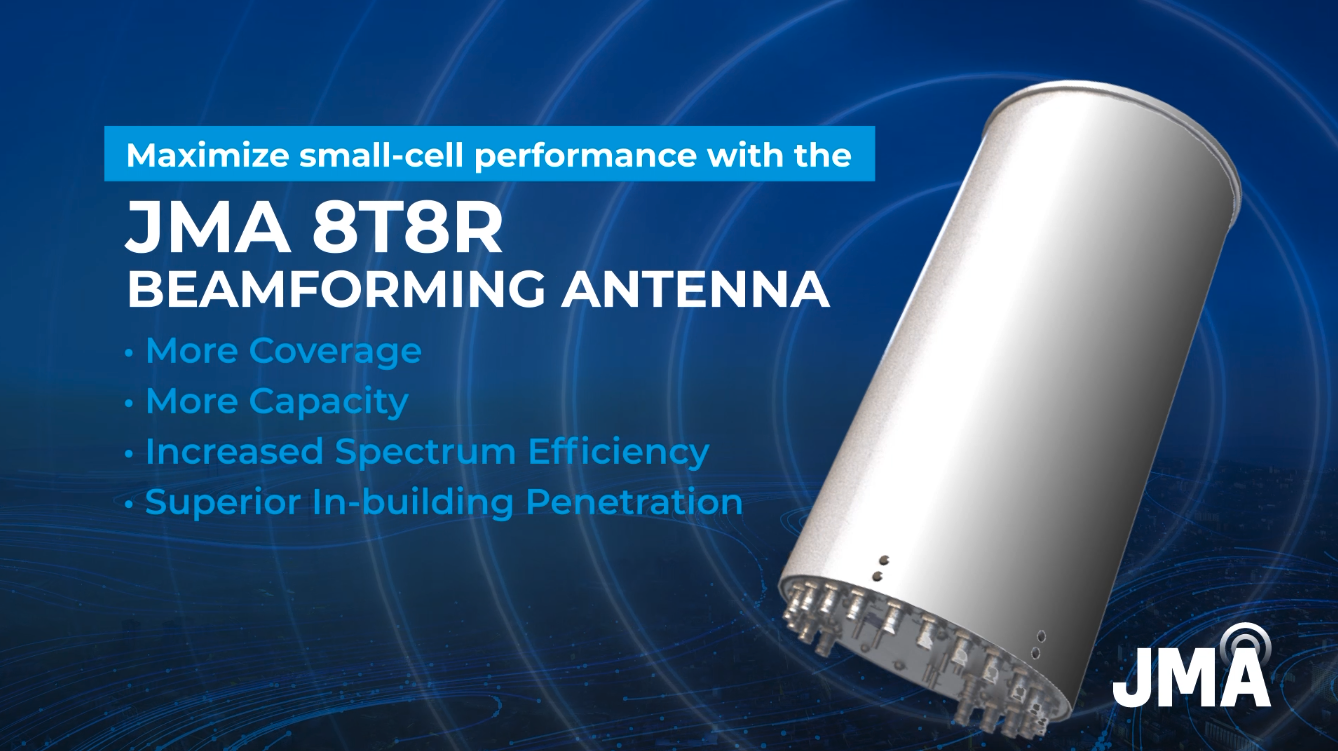 Maximize small-cell performance with the

JMA 8T8R
BEAMFORMING ANTENNA

• More Coverage
• More Capacity
• Increased Spectrum Efficiency
• Superior In-building Penetration

JMA